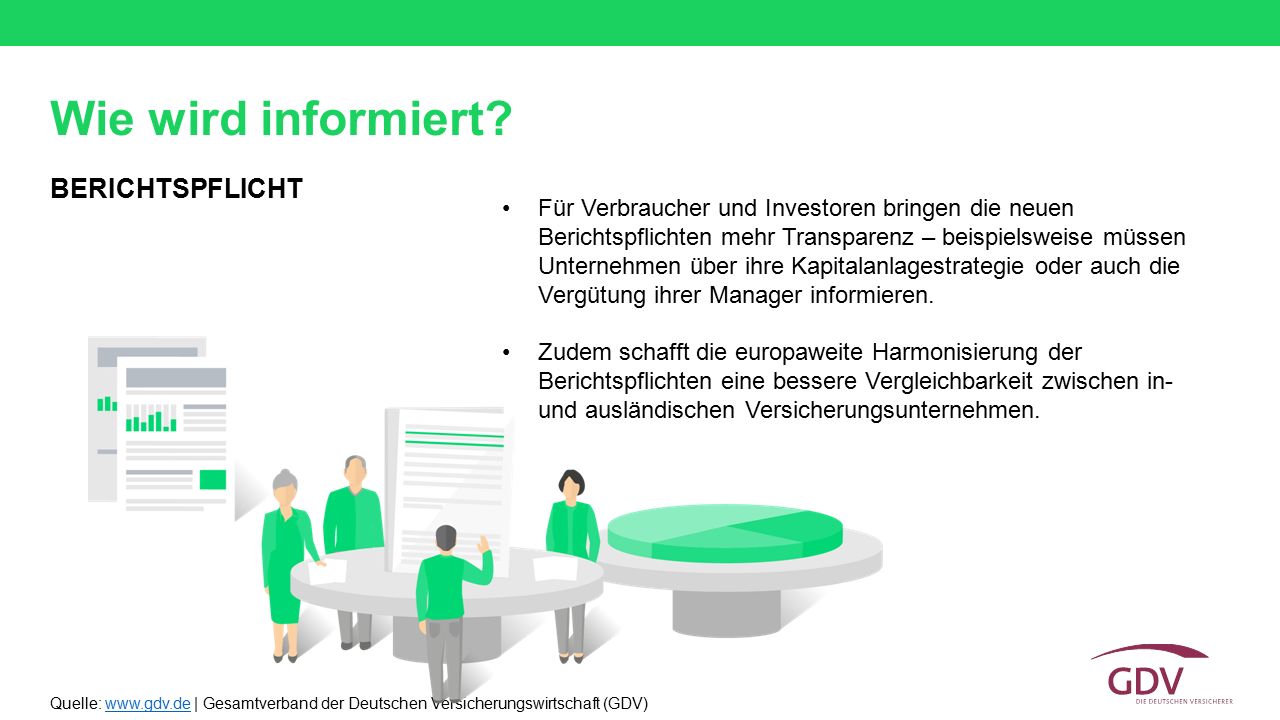 Wie wird informiert?

BERICHTSPFLICHT

• Für Verbraucher und Investoren bringen die neuen Berichtspflichten mehr Transparenz – beispielsweise müssen Unternehmen über ihre Kapitalanlagestrategie oder auch die Vergütung ihrer Manager informieren.

• Zudem schafft die europaweite Harmonisierung der Berichtspflichten eine bessere Vergleichbarkeit zwischen in- und ausländischen Versicherungsunternehmen.

Quelle: www.gdv.de | Gesamtverband der Deutschen Versicherungswirtschaft (GDV)

GDV
DIE DEUTSCHEN VERSICHERER